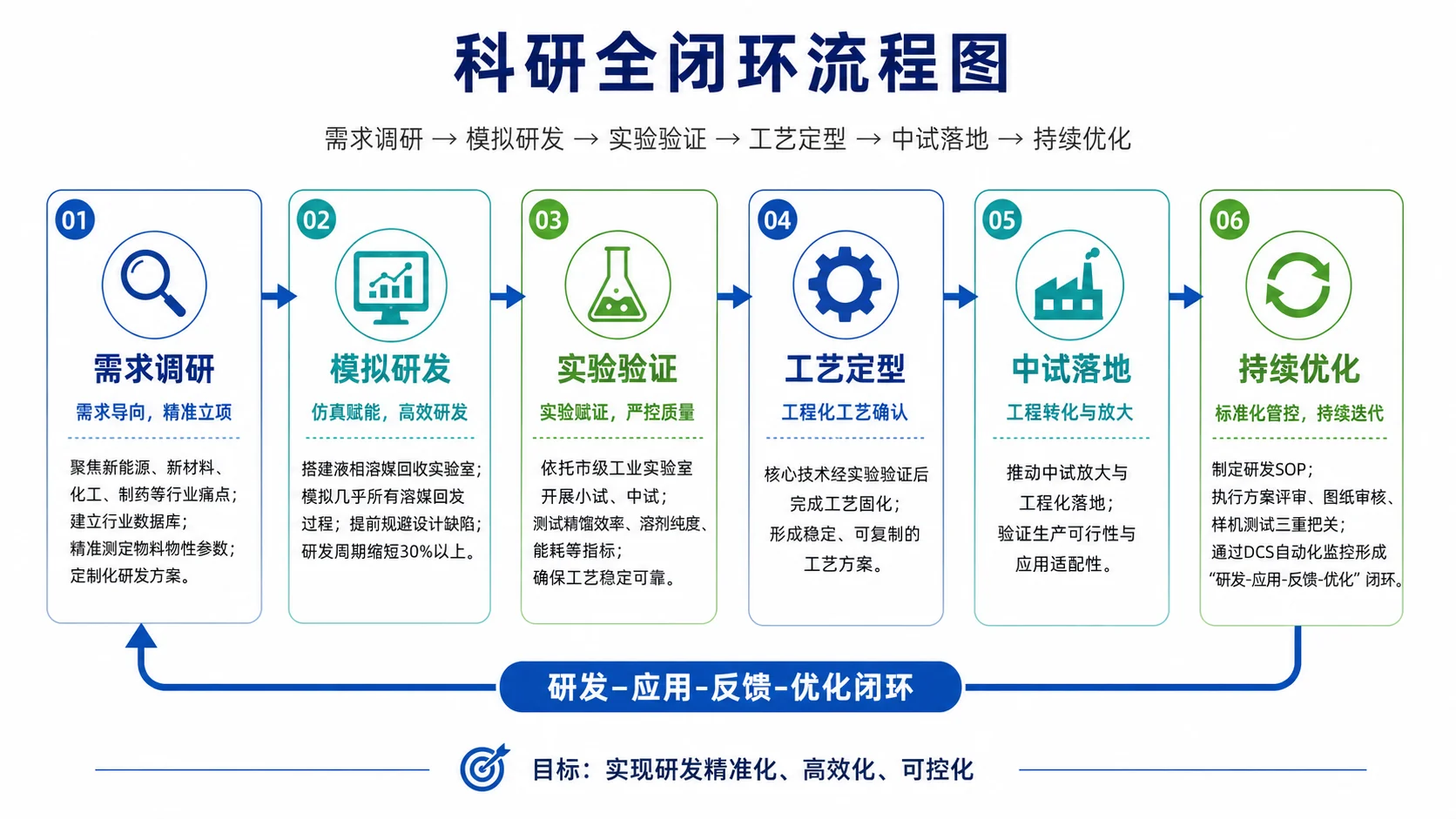 科研全闭环流程图

需求调研 → 模拟研发 → 实验验证 → 工艺定型 → 中试落地 → 持续优化

01

需求调研

需求导向，精准立项

聚焦新能源、新材料、化工、制药等行业痛点；建立行业数据库；精准测定物料物性参数；定制化研发方案。

02

模拟研发

仿真赋能，高效研发

搭建液相溶媒回收实验室；模拟几乎所有溶媒回发过程；提前规避设计缺陷；研发周期缩短30%以上。

03

实验验证

实验赋证，严控质量

依托市级工业实验室开展小试、中试；测试精馏效率、溶剂纯度、能耗等指标；确保工艺稳定可靠。

04

工艺定型

工程化工艺确认

核心技术经实验验证后完成工艺固化；形成稳定、可复制的工艺方案。

05

中试落地

工程转化与放大

推动中试放大与工程化落地；验证生产可行性与应用适配性。

06

持续优化

标准化管控，持续迭代

制定研发SOP；执行方案评审、图纸审核、样机测试三重把关；通过DCS自动化监控形成“研发-应用-反馈-优化”闭环。

研发-应用-反馈-优化闭环

目标：实现研发精准化、高效化、可控化